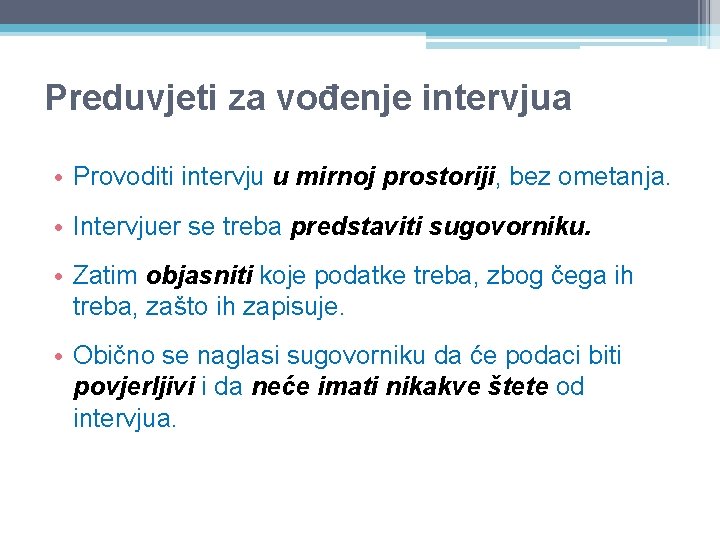 Preduvjeti za vođenje intervjua

• Provoditi intervju u mirnoj prostoriji, bez ometanja.

• Intervjuer se treba predstaviti sugovorniku.

• Zatim objasniti koje podatke treba, zbog čega ih treba, zašto ih zapisuje.

• Obično se naglasi sugovorniku da će podaci biti povjerljivi i da neće imati nikakve štete od intervjua.